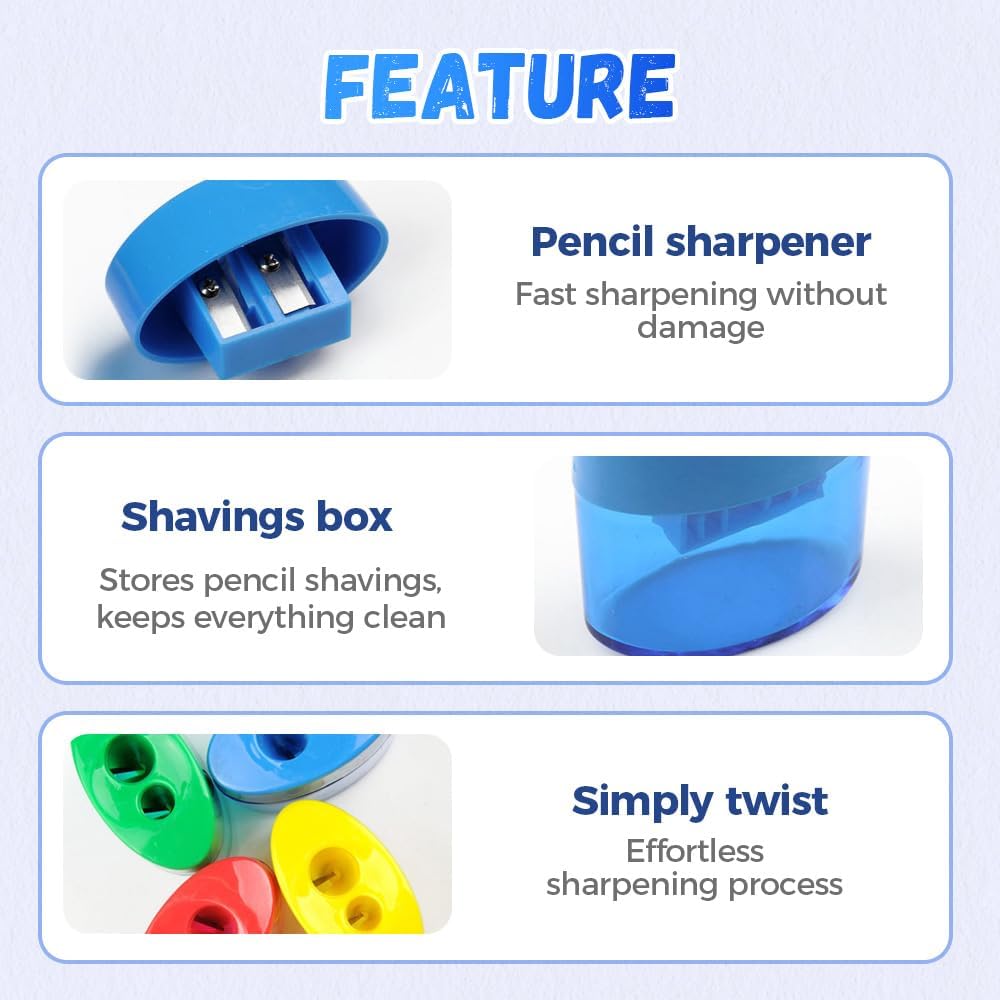 FEATURE

Pencil sharpener
Fast sharpening without damage

Shavings box
Stores pencil shavings, keeps everything clean

Simply twist
Effortless sharpening process